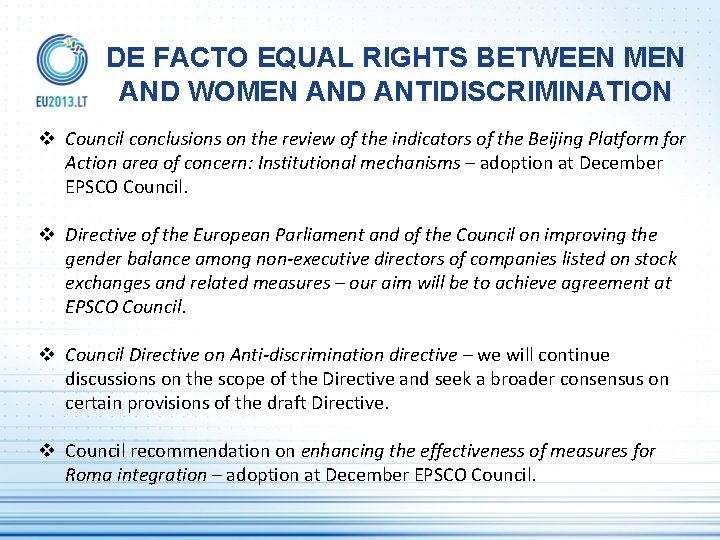 EU2013.LT

DE FACTO EQUAL RIGHTS BETWEEN MEN AND WOMEN AND ANTIDISCRIMINATION

❖ Council conclusions on the review of the indicators of the Beijing Platform for Action area of concern: Institutional mechanisms – adoption at December EPSCO Council.

❖ Directive of the European Parliament and of the Council on improving the gender balance among non-executive directors of companies listed on stock exchanges and related measures – our aim will be to achieve agreement at EPSCO Council.

❖ Council Directive on Anti-discrimination directive – we will continue discussions on the scope of the Directive and seek a broader consensus on certain provisions of the draft Directive.

❖ Council recommendation on enhancing the effectiveness of measures for Roma integration – adoption at December EPSCO Council.